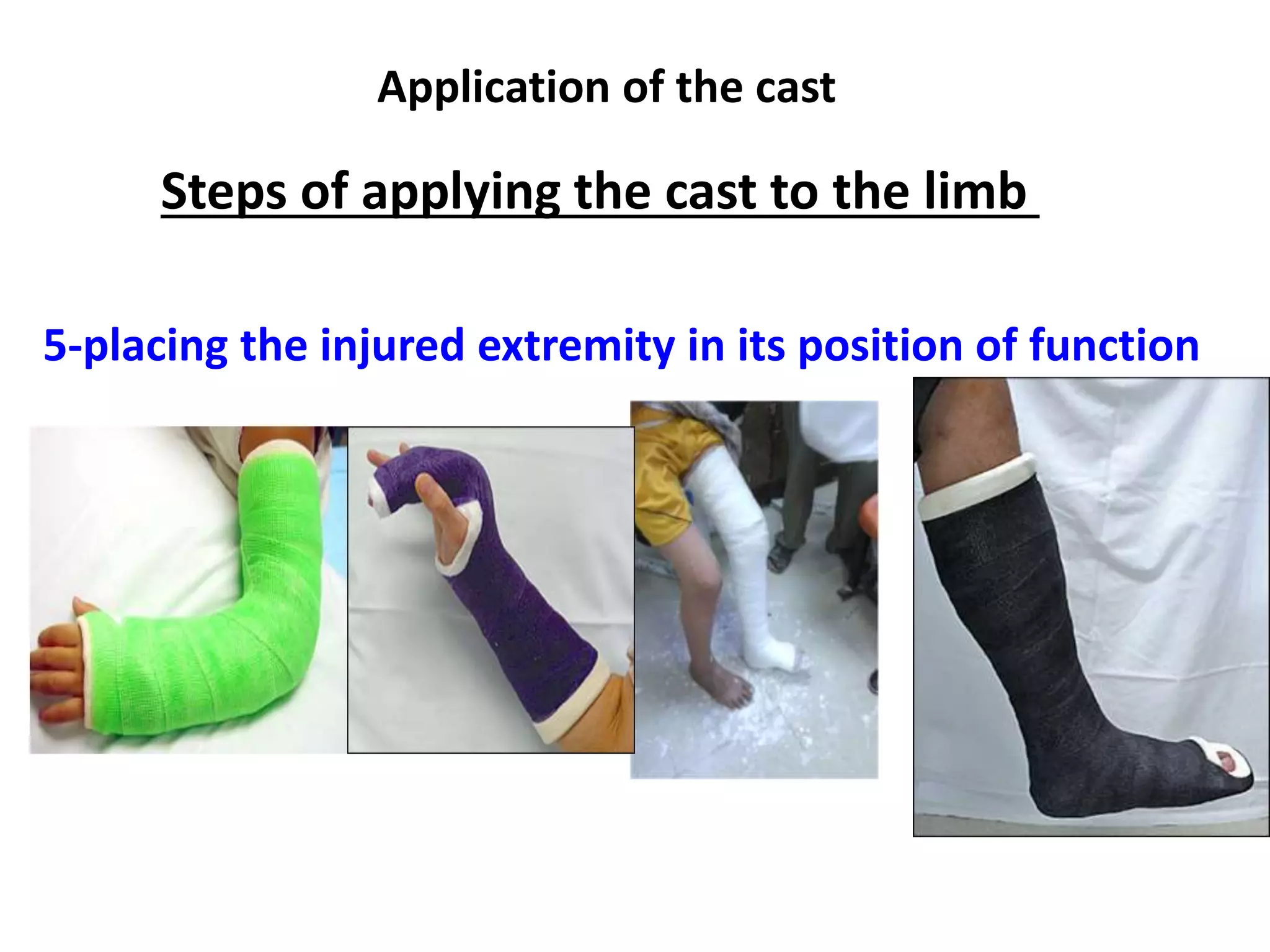 Application of the cast

Steps of applying the cast to the limb

5-placing the injured extremity in its position of function